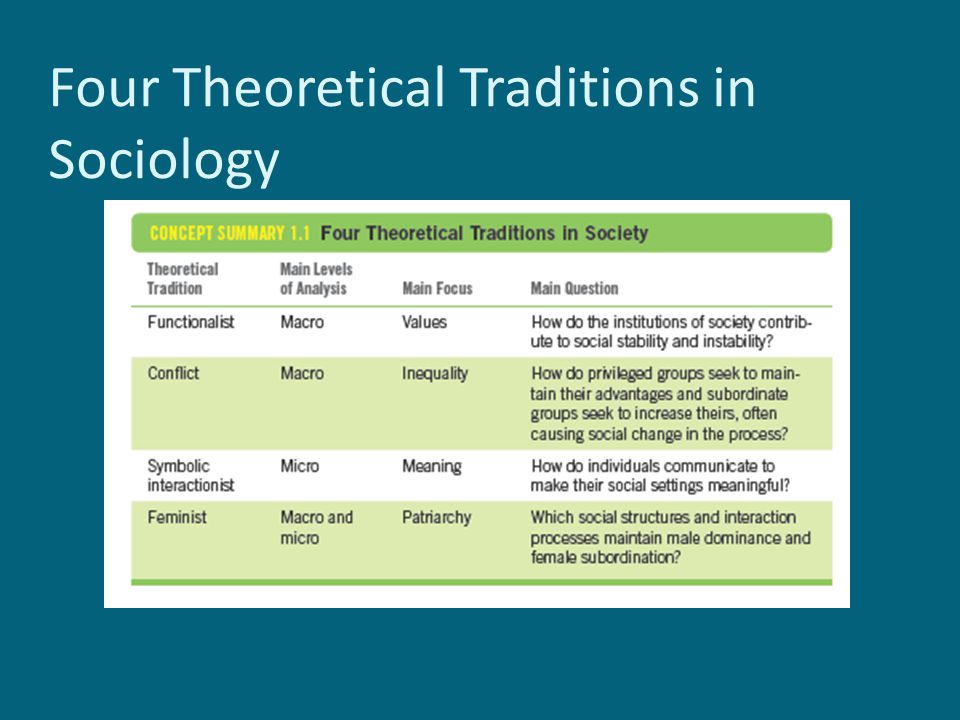 Four Theoretical Traditions in Sociology

CONCEPT SUMMARY 1.1 Four Theoretical Traditions in Society

| Theoretical Tradition | Main Levels of Analysis | Main Focus | Main Question |
|---|---|---|---|
| Functionalist | Macro | Values | How do the institutions of society contribute to social stability and instability? |
| Conflict | Macro | Inequality | How do privileged groups seek to maintain their advantages and subordinate groups seek to increase theirs, often causing social change in the process? |
| Symbolic interactionist | Micro | Meaning | How do individuals communicate to make their social settings meaningful? |
| Feminist | Macro and micro | Patriarchy | Which social structures and interaction processes maintain male dominance and female subordination? |